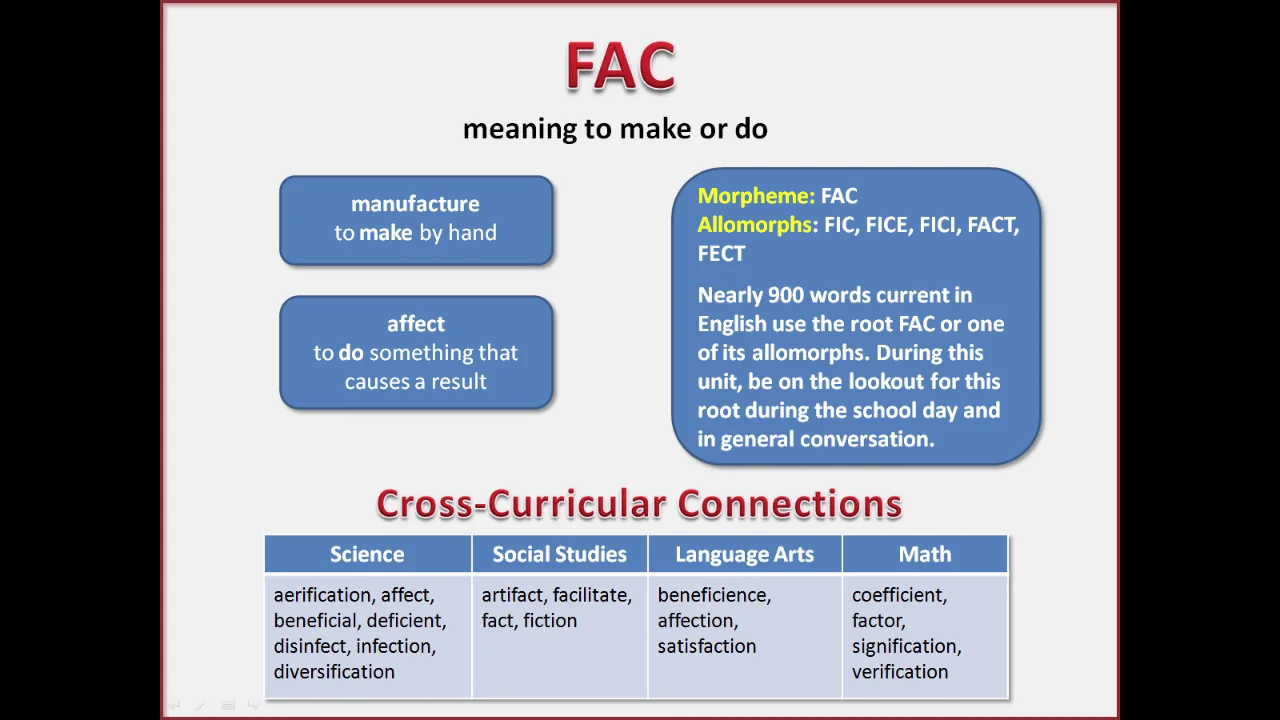 FAC

meaning to make or do

manufacture
to make by hand

affect
to do something that causes a result

Morpheme: FAC
Allomorphs: FIC, FICE, FICI, FACT, FECT

Nearly 900 words current in English use the root FAC or one of its allomorphs. During this unit, be on the lookout for this root during the school day and in general conversation.

Cross-Curricular Connections

| Science | Social Studies | Language Arts | Math |
|---|---|---|---|
| aerification, affect, beneficial, deficient, disinfect, infection, diversification | artifact, facilitate, fact, fiction | beneficience, affection, satisfaction | coefficient, factor, signification, verification |